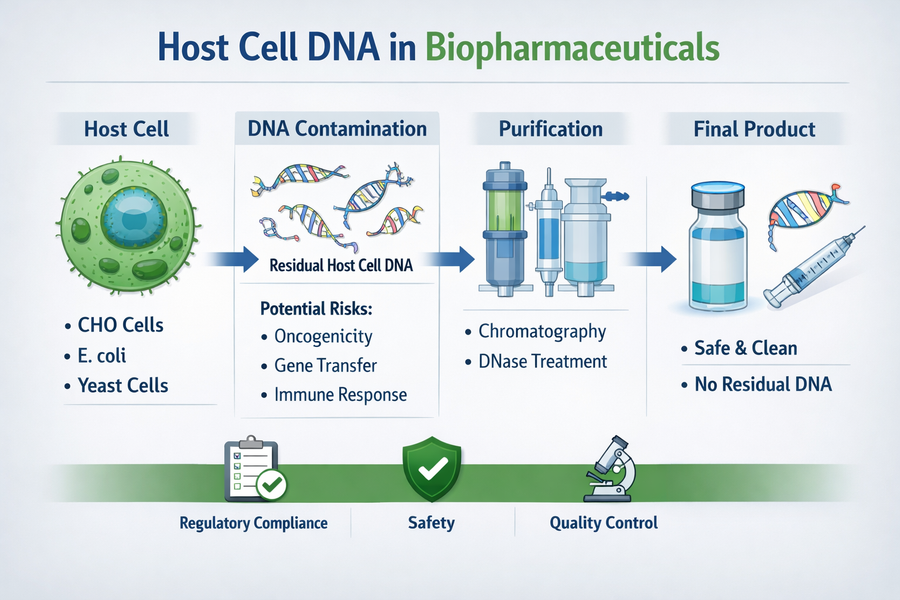 Host Cell DNA in Biopharmaceuticals

Host Cell

• CHO Cells
• E. coli
• Yeast Cells

DNA Contamination

Residual Host Cell DNA

Potential Risks:
• Oncogenicity
• Gene Transfer
• Immune Response

Purification

• Chromatography
• DNase Treatment

Final Product

• Safe & Clean
• No Residual DNA

Regulatory Compliance

Safety

Quality Control